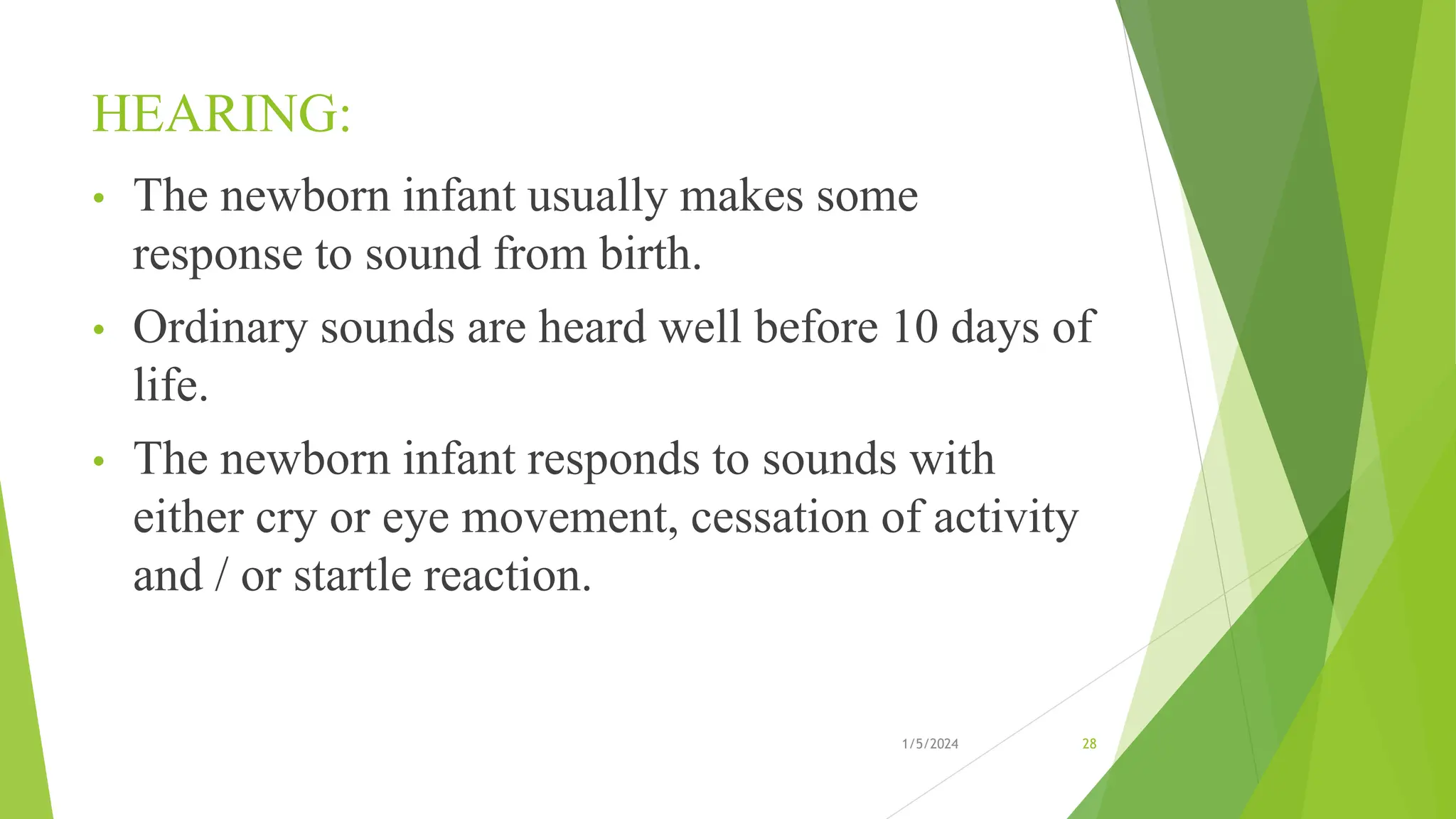 HEARING:

• The newborn infant usually makes some response to sound from birth.

• Ordinary sounds are heard well before 10 days of life.

• The newborn infant responds to sounds with either cry or eye movement, cessation of activity and / or startle reaction.

1/5/2024

28